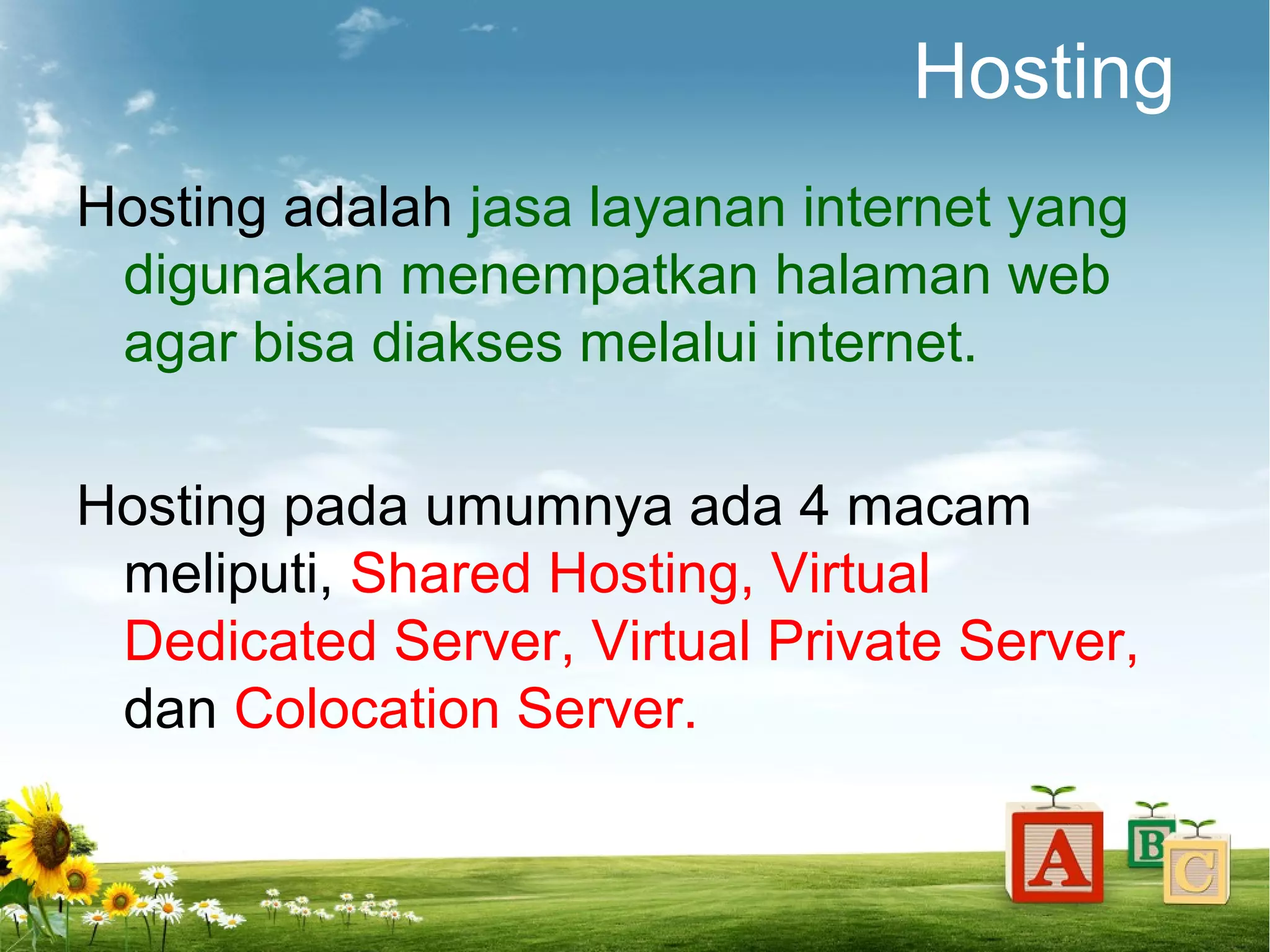 Hosting

Hosting adalah jasa layanan internet yang digunakan menempatkan halaman web agar bisa diakses melalui internet.

Hosting pada umumnya ada 4 macam meliputi, Shared Hosting, Virtual Dedicated Server, Virtual Private Server, dan Colocation Server.

A B C